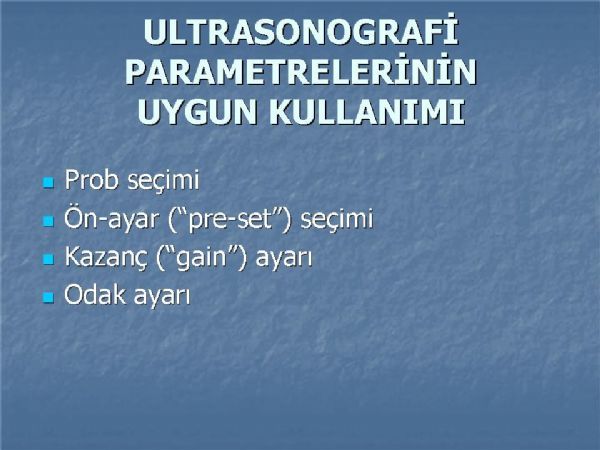 ULTRASONOGRAFİ PARAMETRELERİNİN UYGUN KULLANIMI

- Prob seçimi
- Ön-ayar ("pre-set") seçimi
- Kazanç ("gain") ayarı
- Odak ayarı